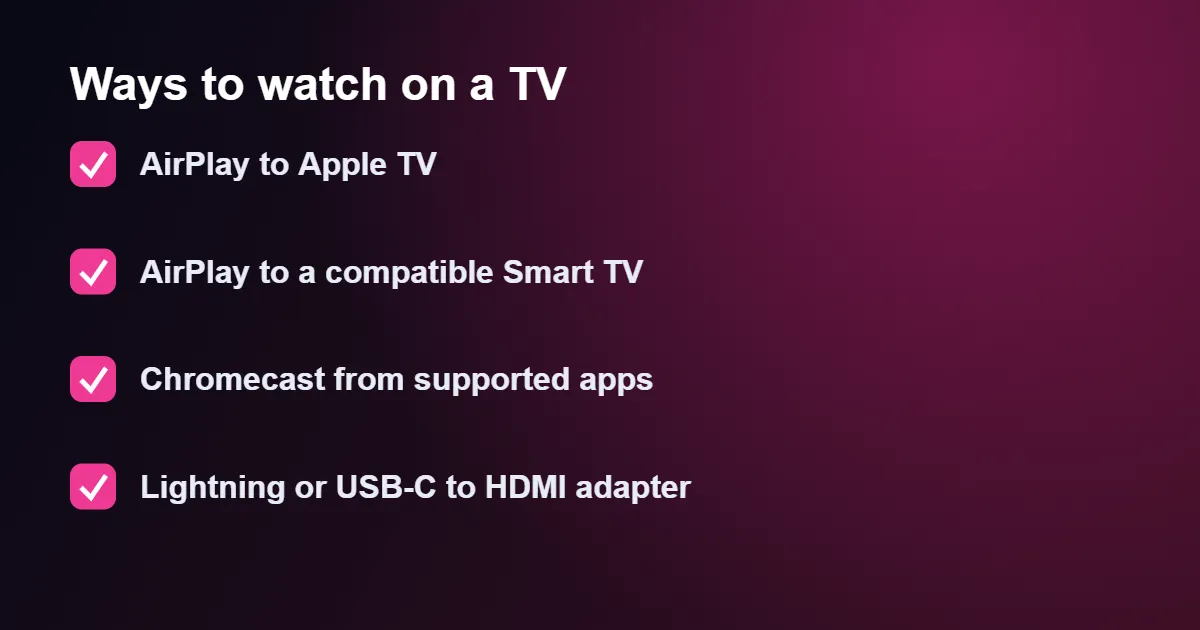 Ways to watch on a TV

☑ AirPlay to Apple TV

☑ AirPlay to a compatible Smart TV

☑ Chromecast from supported apps

☑ Lightning or USB-C to HDMI adapter